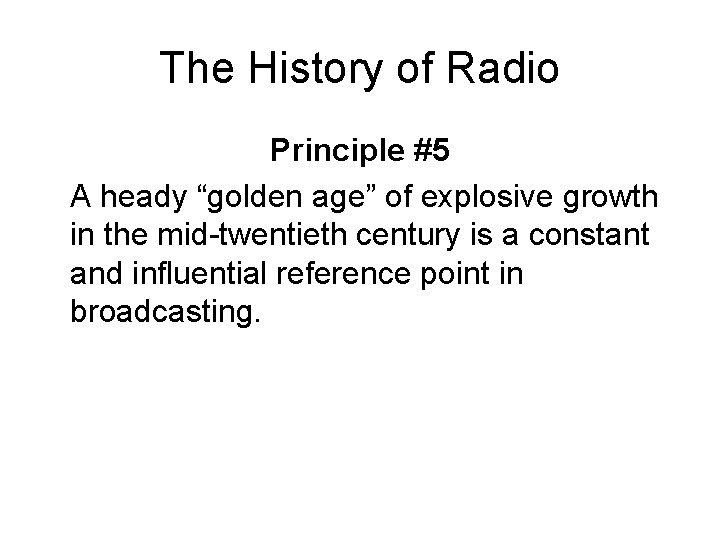 The History of Radio

Principle #5

A heady “golden age” of explosive growth in the mid-twentieth century is a constant and influential reference point in broadcasting.